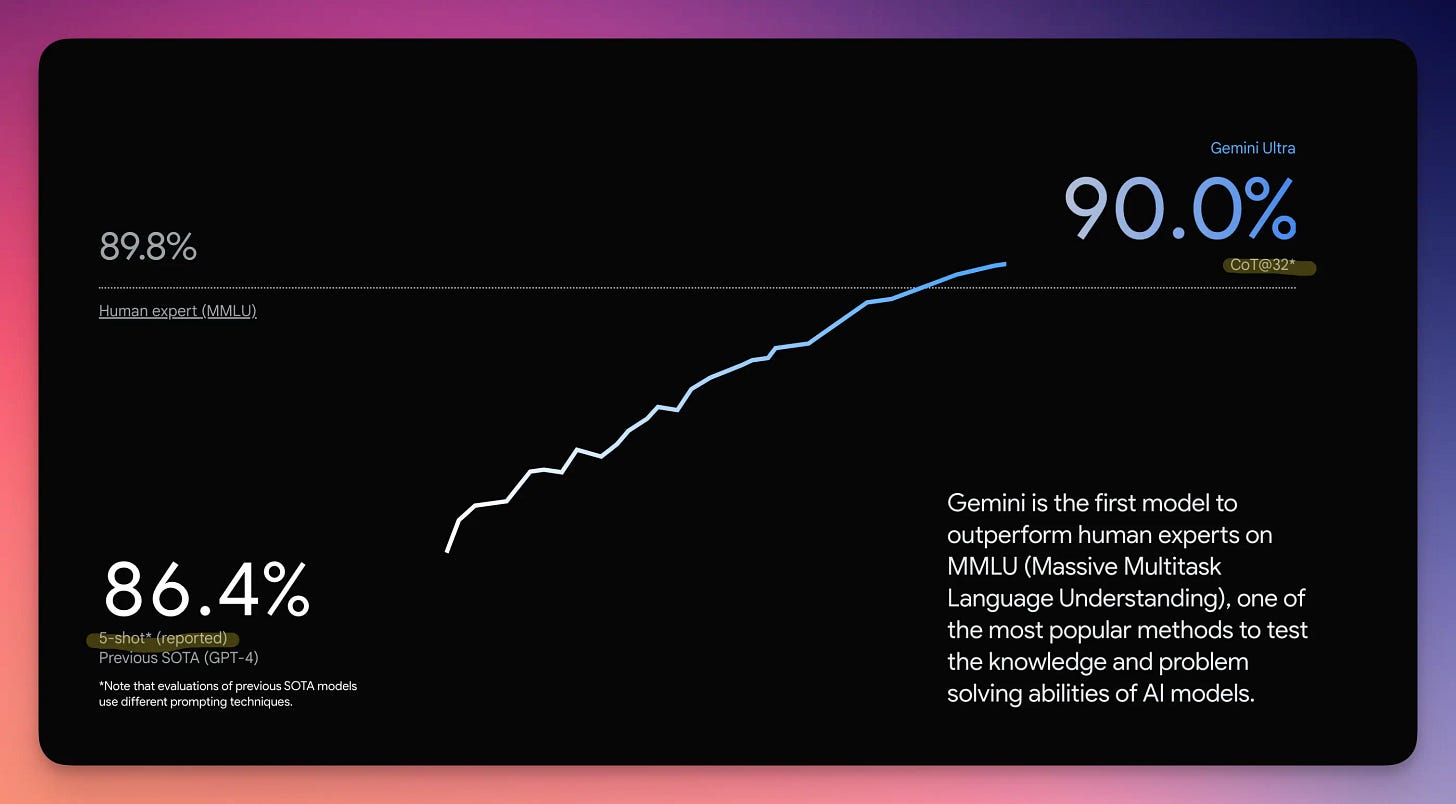 Gemini Ultra

90.0%

CoT@32*

89.8%

Human expert (MMLU)

86.4%

5-shot* (reported)

Previous SOTA (GPT-4)

*Note that evaluations of previous SOTA models use different prompting techniques.

Gemini is the first model to outperform human experts on MMLU (Massive Multitask Language Understanding), one of the most popular methods to test the knowledge and problem solving abilities of AI models.